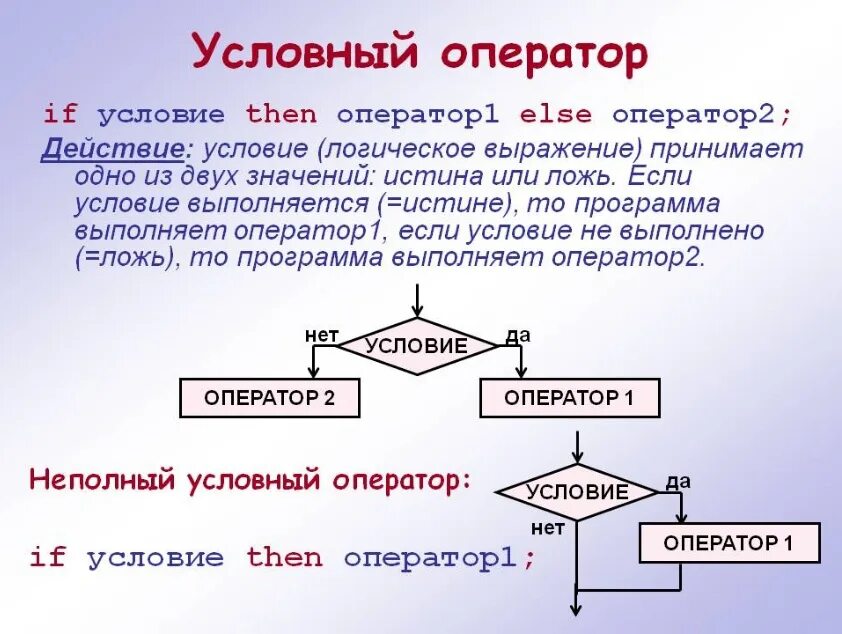 Условный оператор

if условие then оператор1 else оператор2;

Действие: условие (логическое выражение) принимает одно из двух значений: истина или ложь. Если условие выполняется (=истине), то программа выполняет оператор1, если условие не выполнено (=ложь), то программа выполняет оператор2.

нет
УСЛОВИЕ
да
ОПЕРАТОР 2
ОПЕРАТОР 1

Неполный условный оператор:

if условие then оператор1;

УСЛОВИЕ
да
нет
ОПЕРАТОР 1